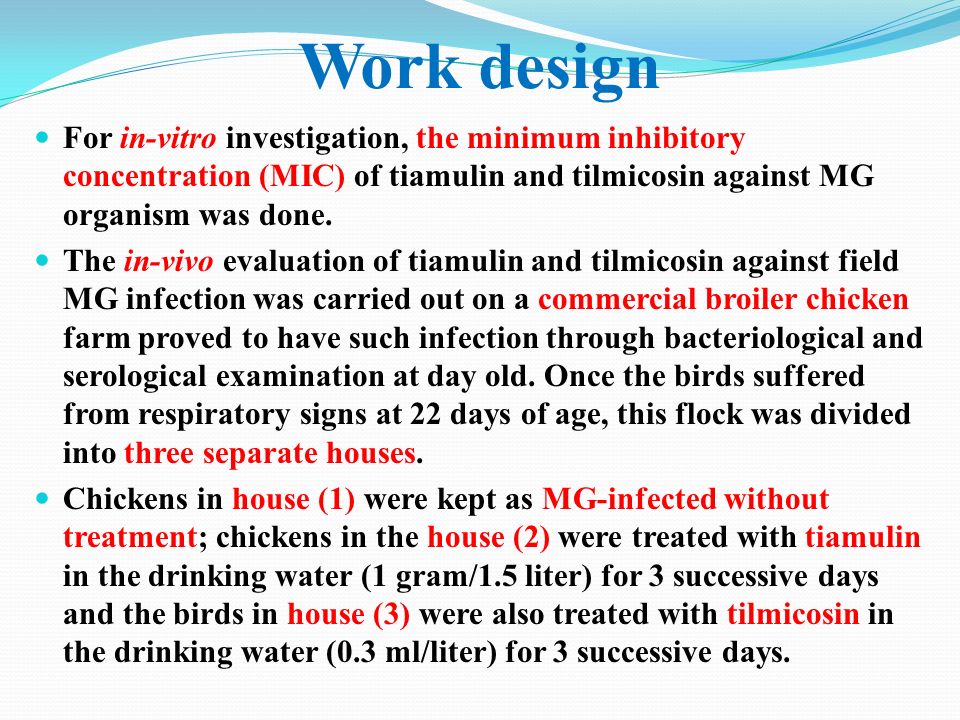 Work design

For in-vitro investigation, the minimum inhibitory concentration (MIC) of tiamulin and tilmicosin against MG organism was done.

The in-vivo evaluation of tiamulin and tilmicosin against field MG infection was carried out on a commercial broiler chicken farm proved to have such infection through bacteriological and serological examination at day old. Once the birds suffered from respiratory signs at 22 days of age, this flock was divided into three separate houses.

Chickens in house (1) were kept as MG-infected without treatment; chickens in the house (2) were treated with tiamulin in the drinking water (1 gram/1.5 liter) for 3 successive days and the birds in house (3) were also treated with tilmicosin in the drinking water (0.3 ml/liter) for 3 successive days.